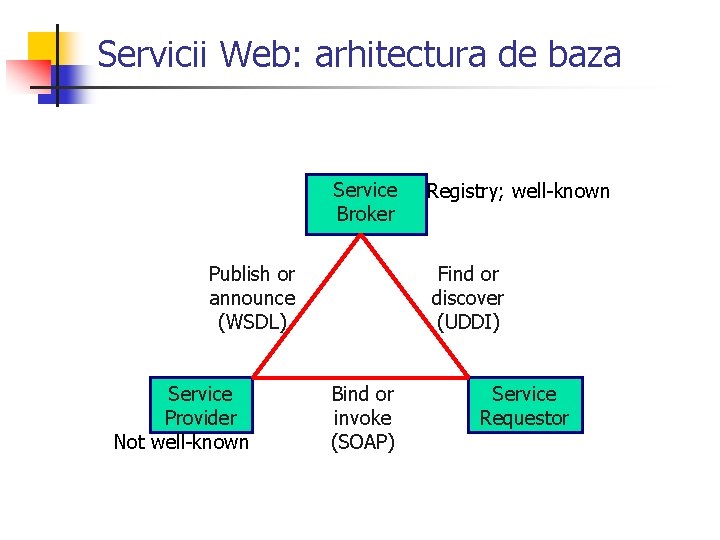 Servicii Web: arhitectura de baza

Service Broker

Registry; well-known

Publish or announce (WSDL)

Find or discover (UDDI)

Service Provider

Not well-known

Bind or invoke (SOAP)

Service Requestor